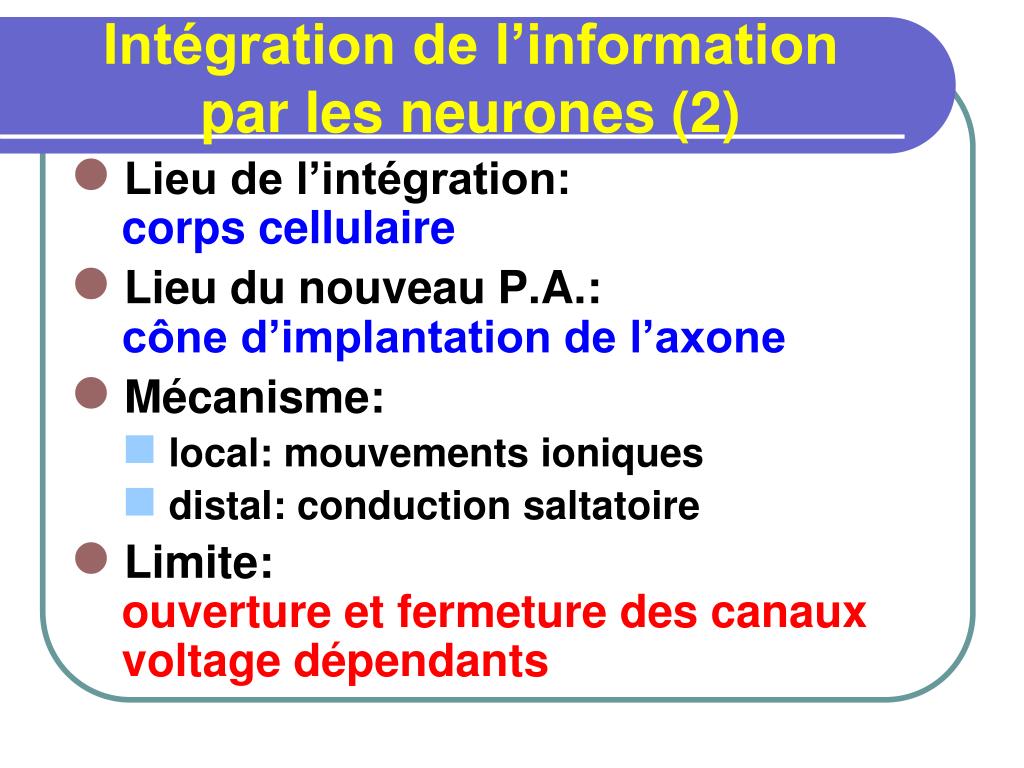 Intégration de l’information par les neurones (2)

Lieu de l’intégration:
corps cellulaire

Lieu du nouveau P.A.:
cône d’implantation de l’axone

Mécanisme:

local: mouvements ioniques

distal: conduction saltatoire

Limite:
ouverture et fermeture des canaux voltage dépendants